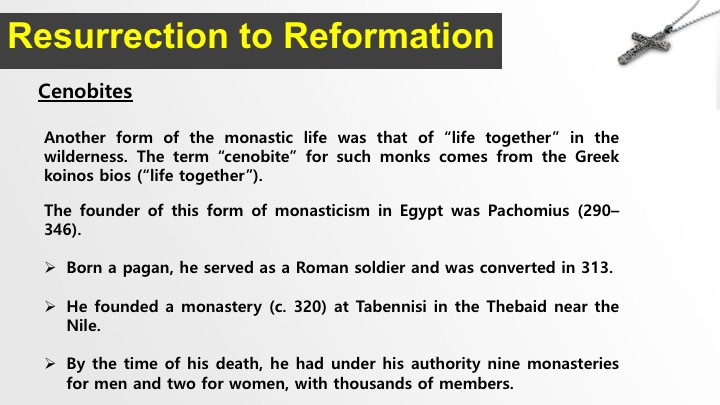 Resurrection to Reformation

Cenobites

Another form of the monastic life was that of “life together” in the wilderness. The term “cenobite” for such monks comes from the Greek koinos bios (“life together”).

The founder of this form of monasticism in Egypt was Pachomius (290–346).

➢ Born a pagan, he served as a Roman soldier and was converted in 313.

➢ He founded a monastery (c. 320) at Tabennisi in the Thebaid near the Nile.

➢ By the time of his death, he had under his authority nine monasteries for men and two for women, with thousands of members.